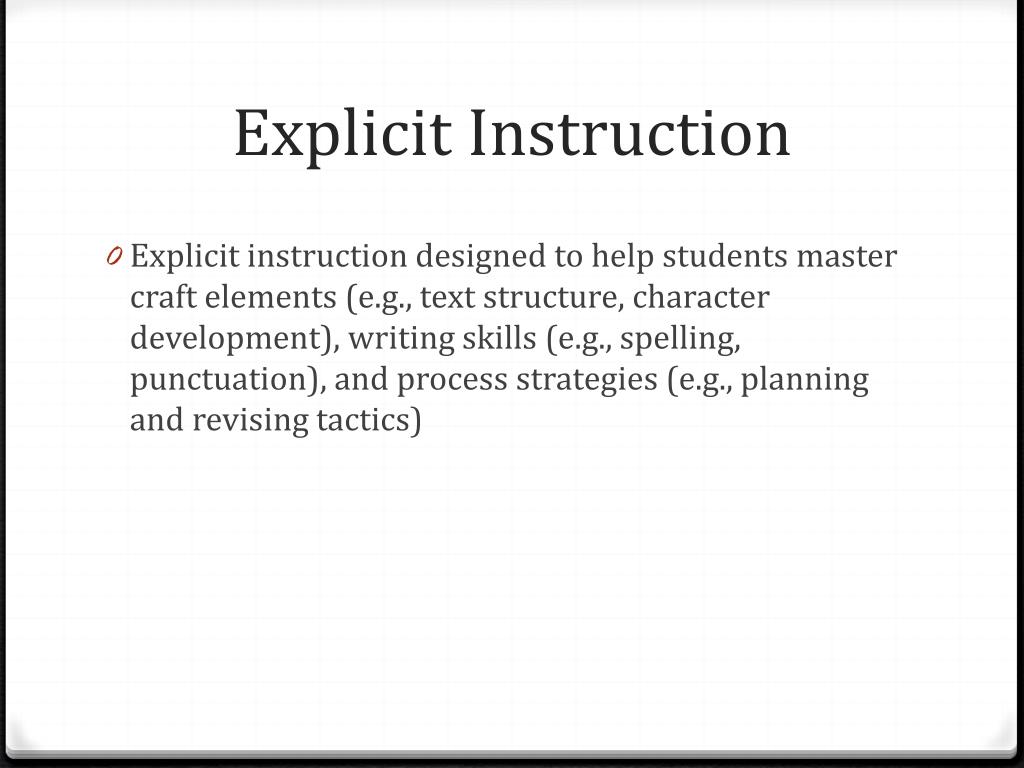 Explicit Instruction

0 Explicit instruction designed to help students master craft elements (e.g., text structure, character development), writing skills (e.g., spelling, punctuation), and process strategies (e.g., planning and revising tactics)